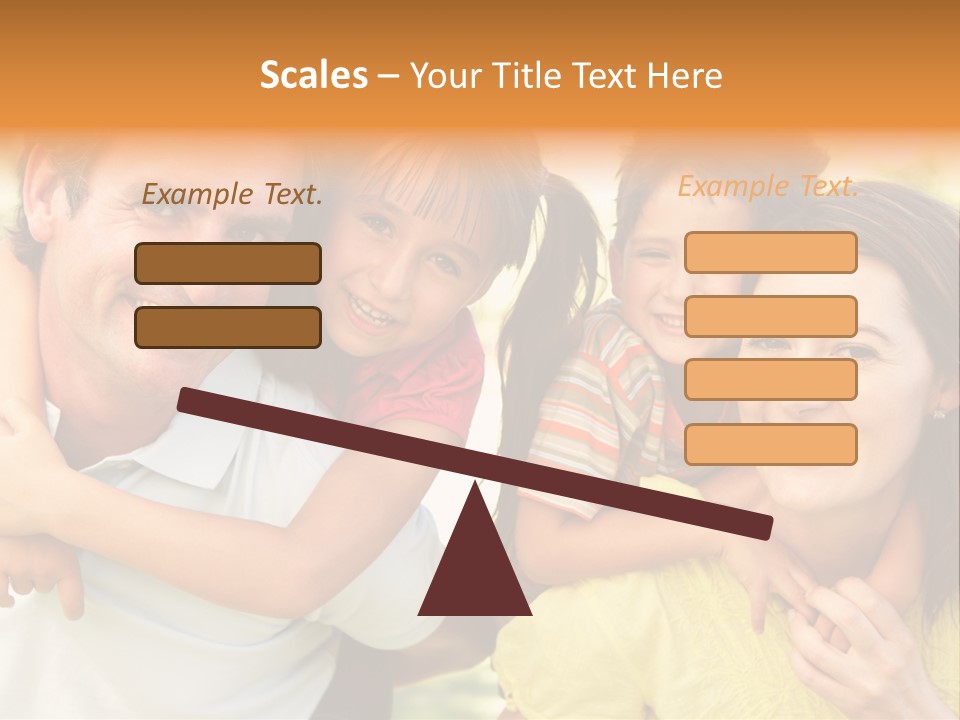 Scales – Your Title Text Here

Example Text.

Example Text.